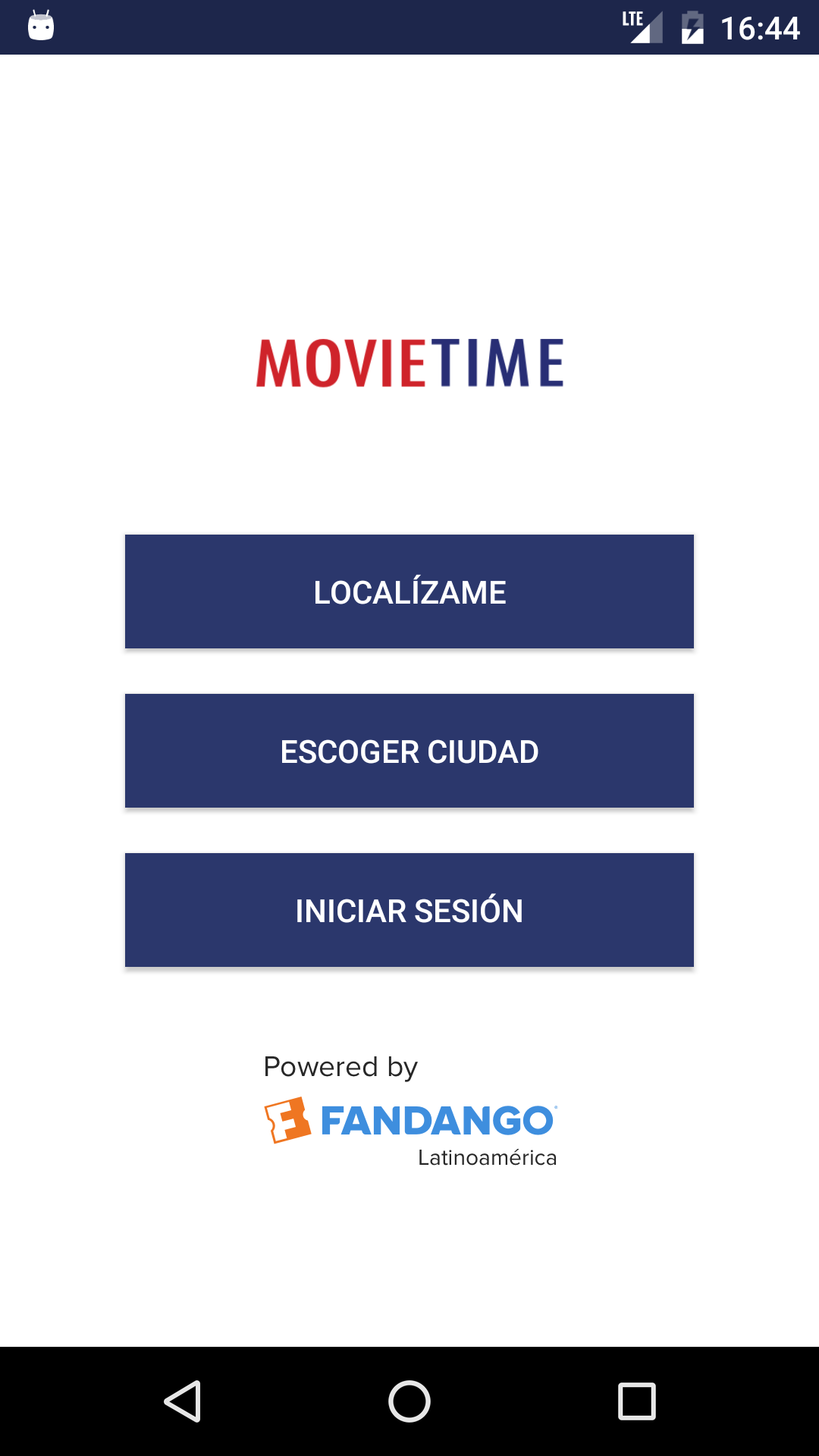 LTE 16:44

MOVIETIME

LOCALÍZAME

ESCOGER CIUDAD

INICIAR SESIÓN

Powered by

FANDANGO
Latinoamérica